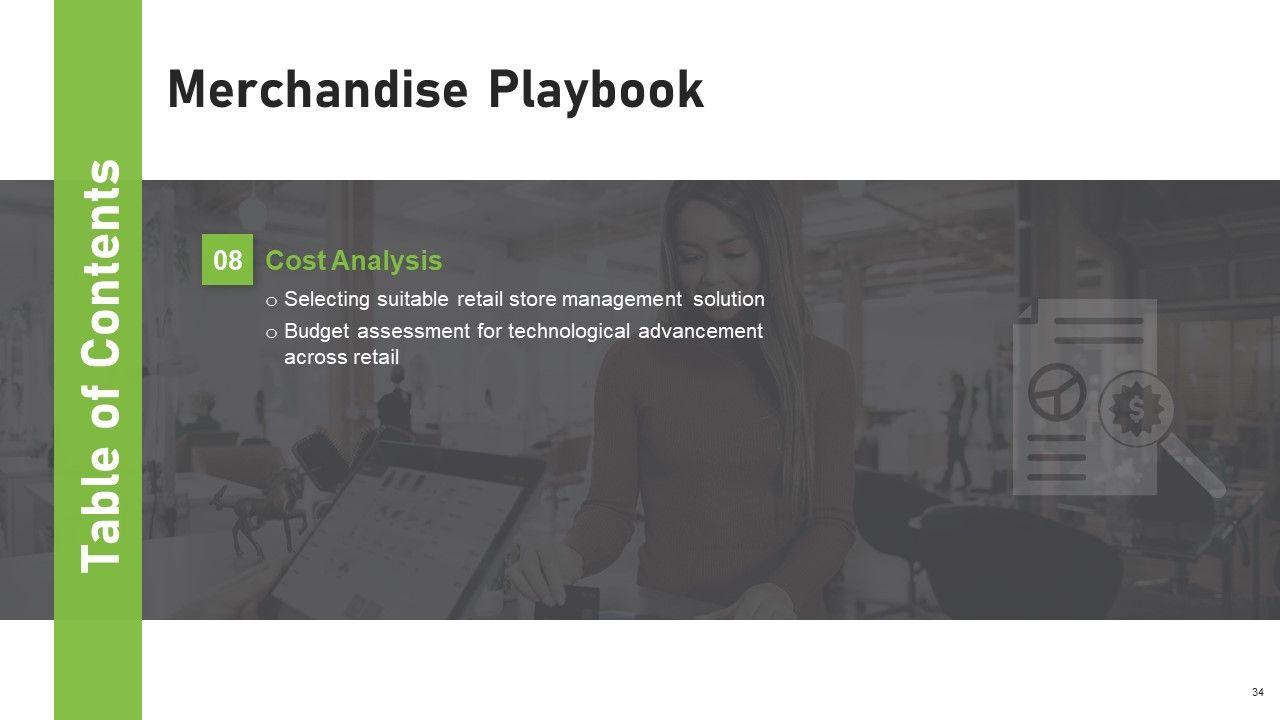 Table of Contents

Merchandise Playbook

08 Cost Analysis

o Selecting suitable retail store management solution
o Budget assessment for technological advancement across retail

$

34